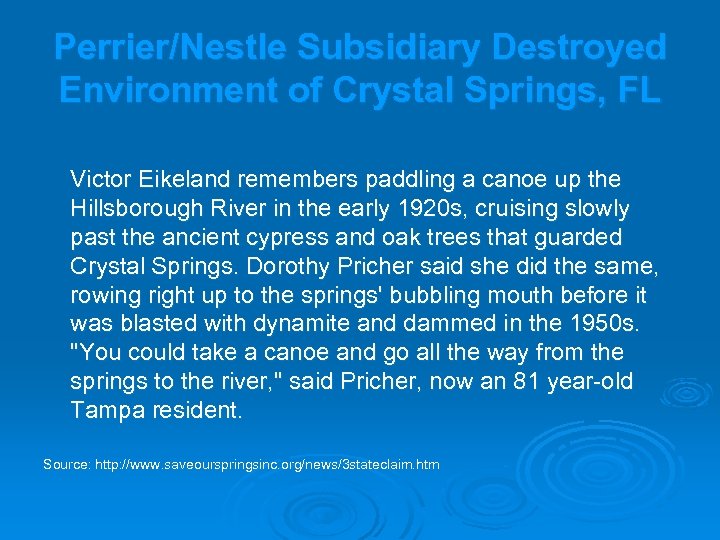 Perrier/Nestle Subsidiary Destroyed Environment of Crystal Springs, FL

Victor Eikeland remembers paddling a canoe up the Hillsborough River in the early 1920s, cruising slowly past the ancient cypress and oak trees that guarded Crystal Springs. Dorothy Pricher said she did the same, rowing right up to the springs' bubbling mouth before it was blasted with dynamite and dammed in the 1950s. "You could take a canoe and go all the way from the springs to the river," said Pricher, now an 81 year-old Tampa resident.

Source: http://www.saveourspringsinc.org/news/3stateclaim.htm